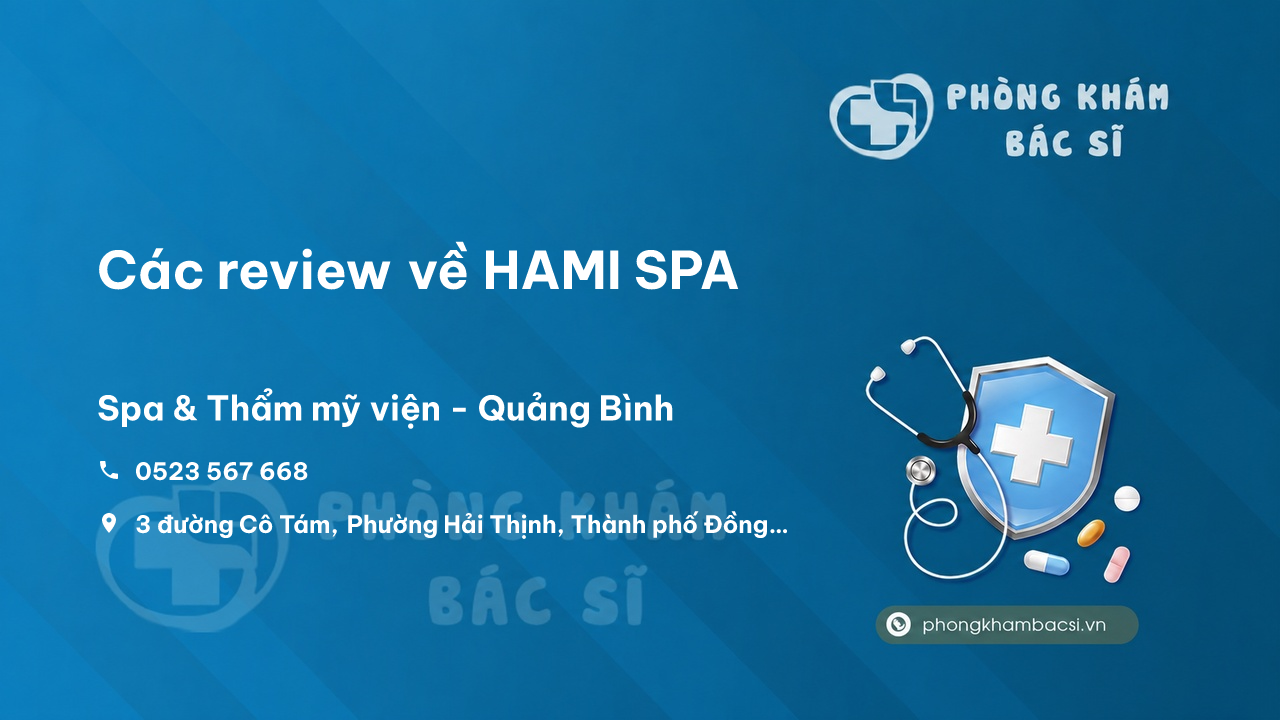 PHÒNG KHÁM BÁC SĨ

Các review về HAMI SPA

Spa & Thẩm mỹ viện - Quảng Bình

0523 567 668

3 đường Cô Tám, Phường Hải Thịnh, Thành phố Đồng...

PHÒNG KHÁM BÁC SĨ

phongkhambacsi.vn